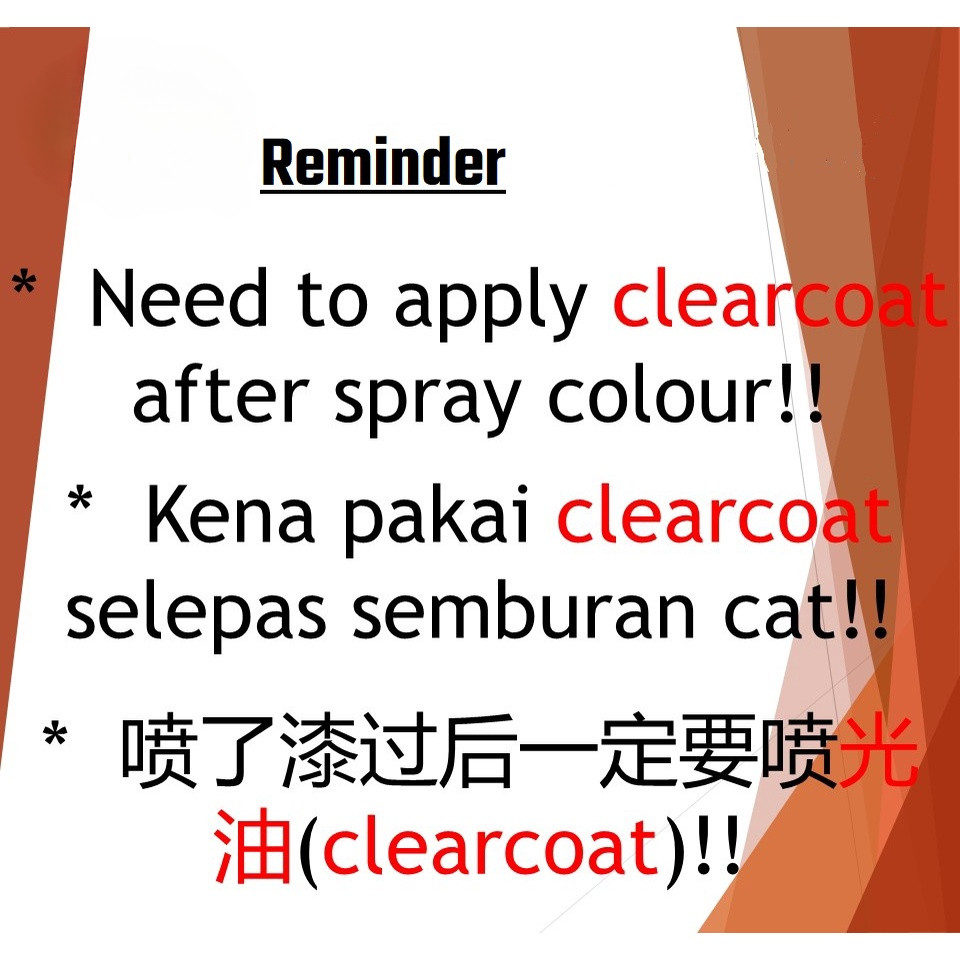 Reminder

* Need to apply clearcoat after spray colour!!

* Kena pakai clearcoat selepas semburan cat!!

* 喷了漆过后一定要喷光油(clearcoat)!!